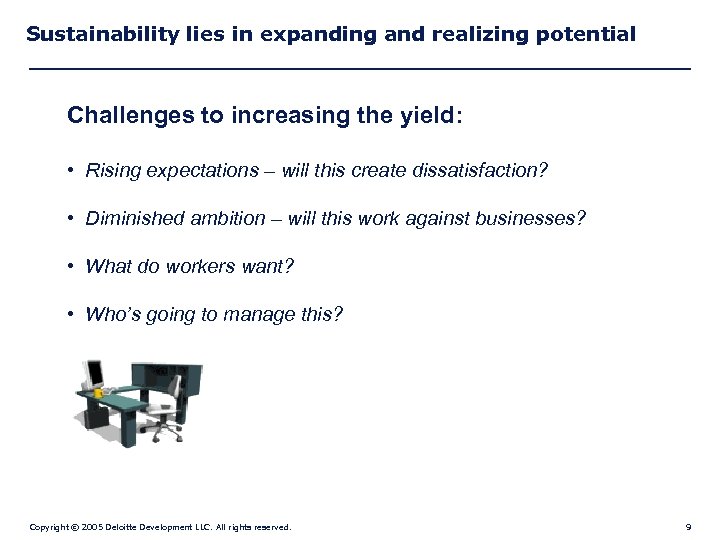 Sustainability lies in expanding and realizing potential

Challenges to increasing the yield:

• Rising expectations – will this create dissatisfaction?

• Diminished ambition – will this work against businesses?

• What do workers want?

• Who's going to manage this?

Copyright © 2005 Deloitte Development LLC. All rights reserved.

9